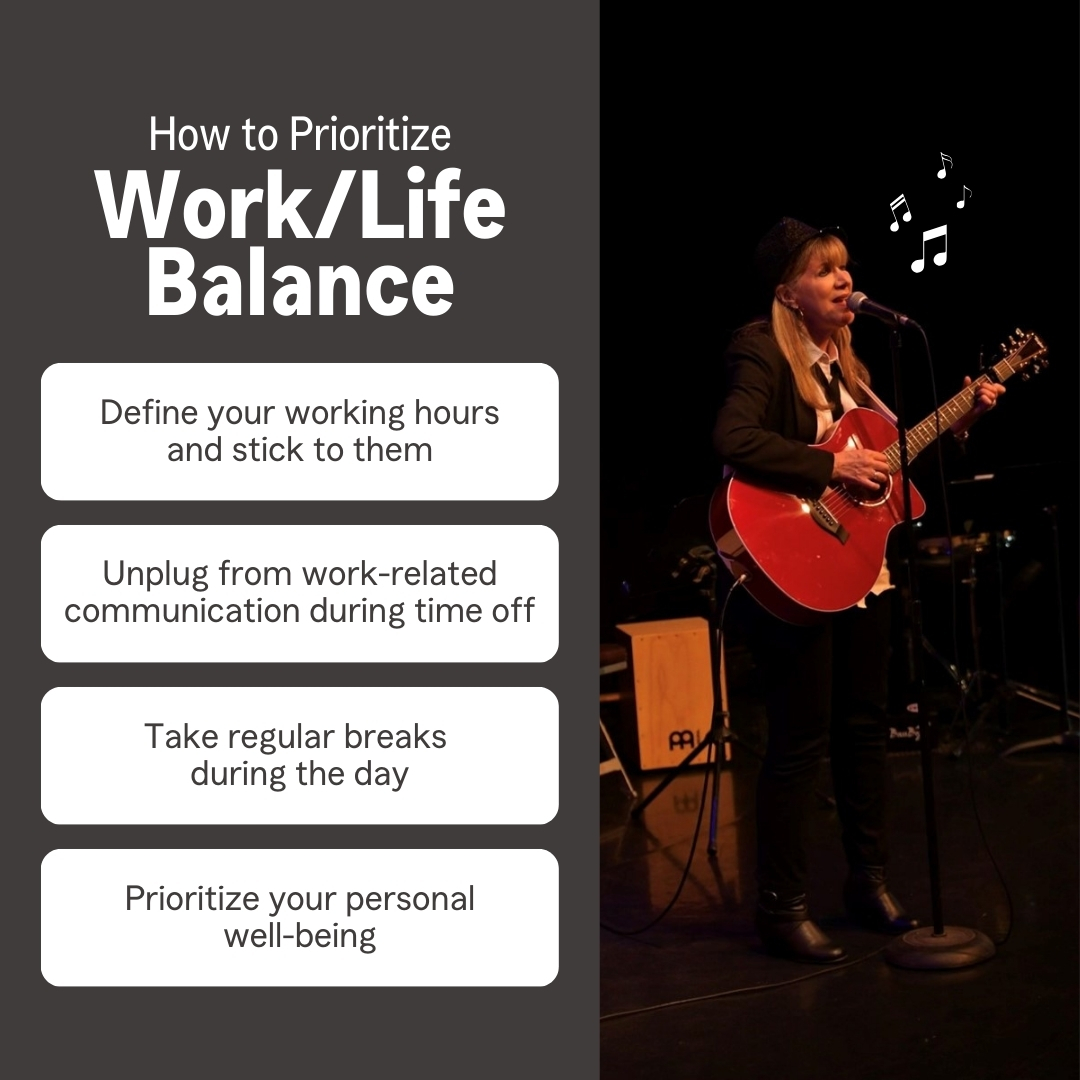 How to Prioritize
Work/Life Balance

Define your working hours and stick to them

Unplug from work-related communication during time off

Take regular breaks during the day

Prioritize your personal well-being